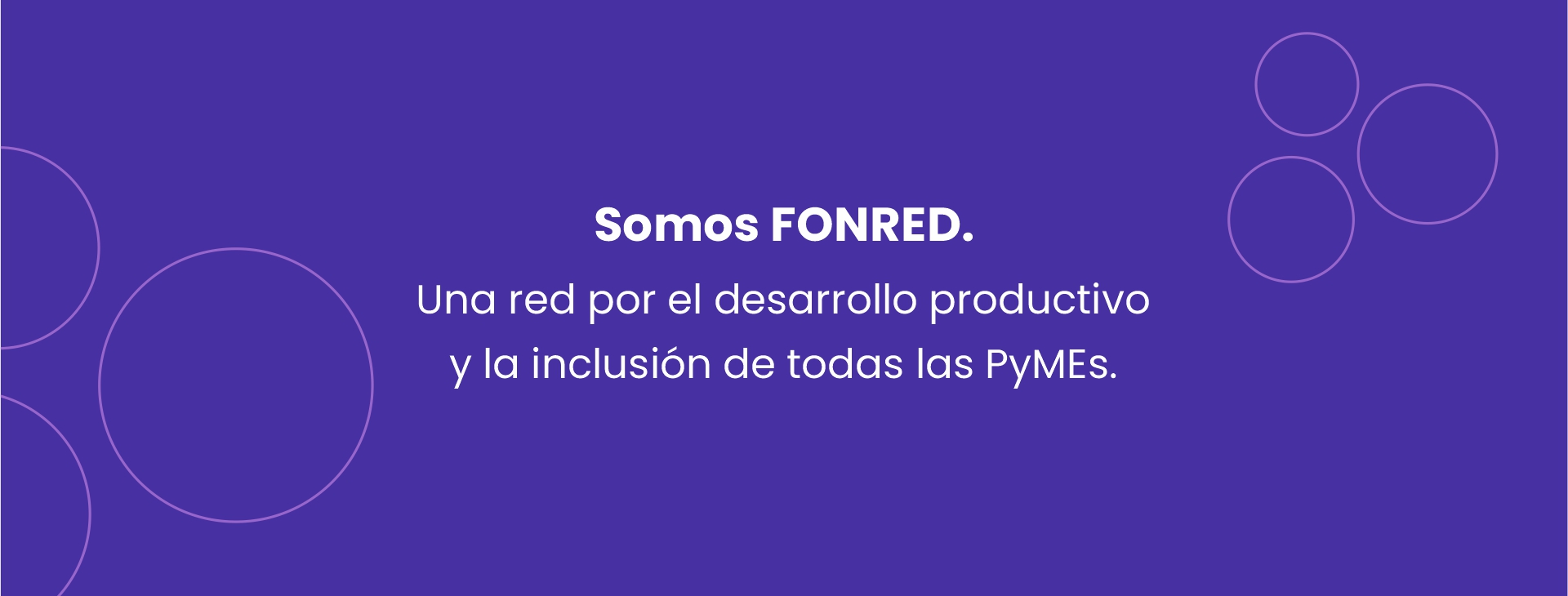 Somos FONRED.

Una red por el desarrollo productivo y la inclusión de todas las PyMEs.